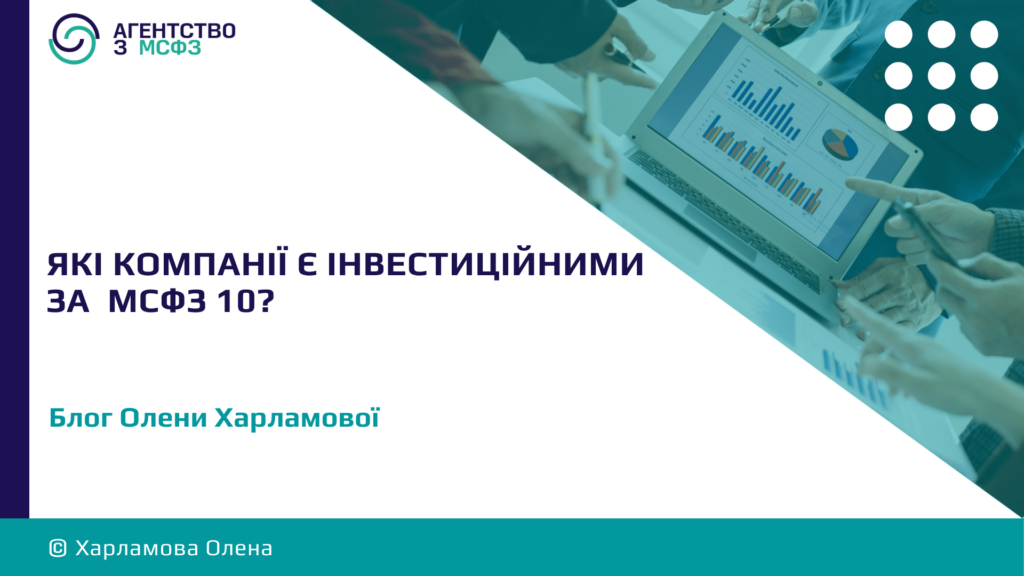 АГЕНТСТВО З МСФЗ

ЯКІ КОМПАНІЇ Є ІНВЕСТИЦІЙНИМИ ЗА МСФЗ 10?

Блог Олени Харламової

© Харламова Олена